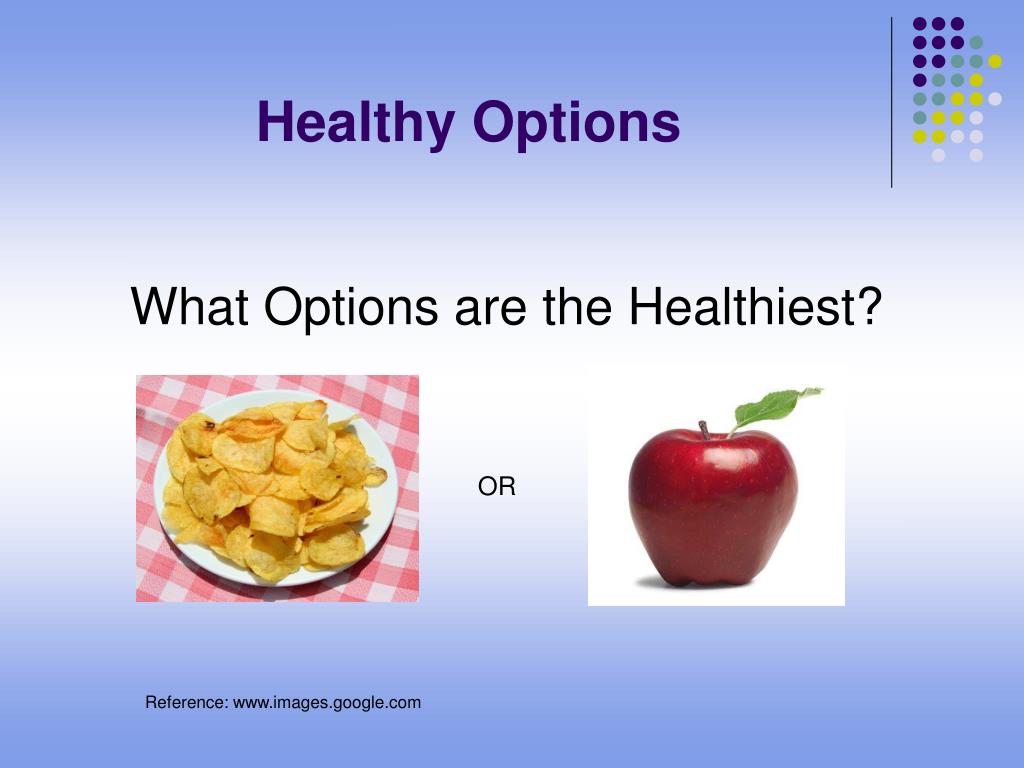 Healthy Options

What Options are the Healthiest?

OR

Reference: www.images.google.com